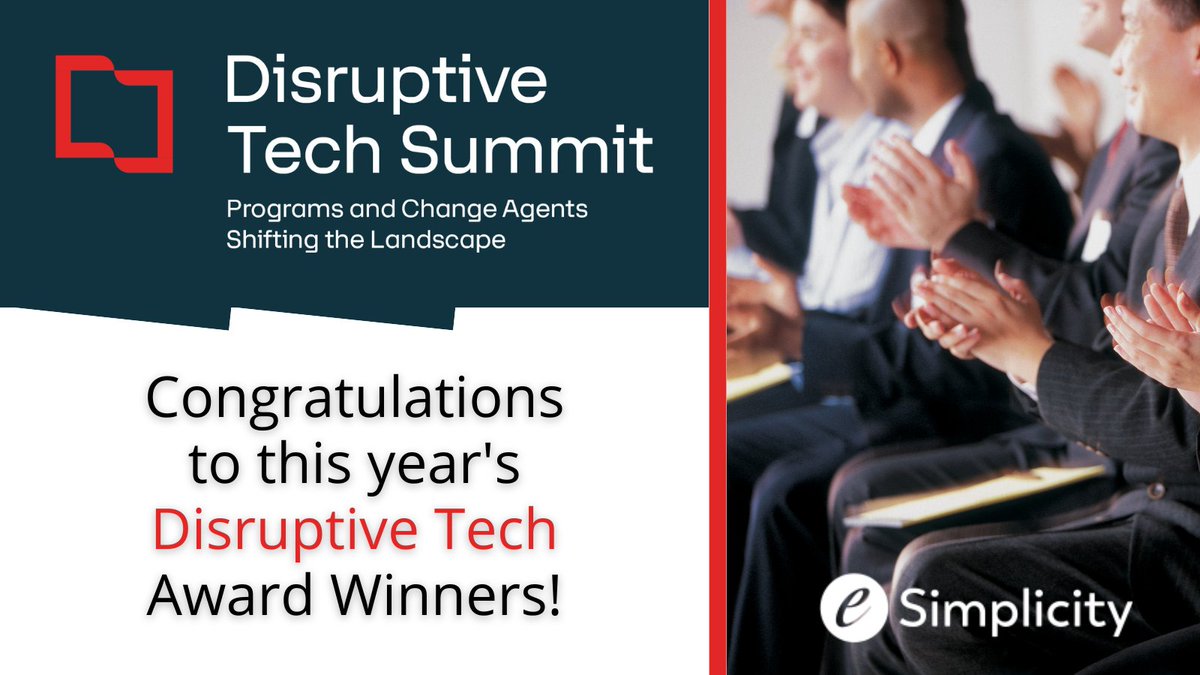 Disruptive Tech Summit

Programs and Change Agents Shifting the Landscape

Congratulations to this year's Disruptive Tech Award Winners!

e Simplicity